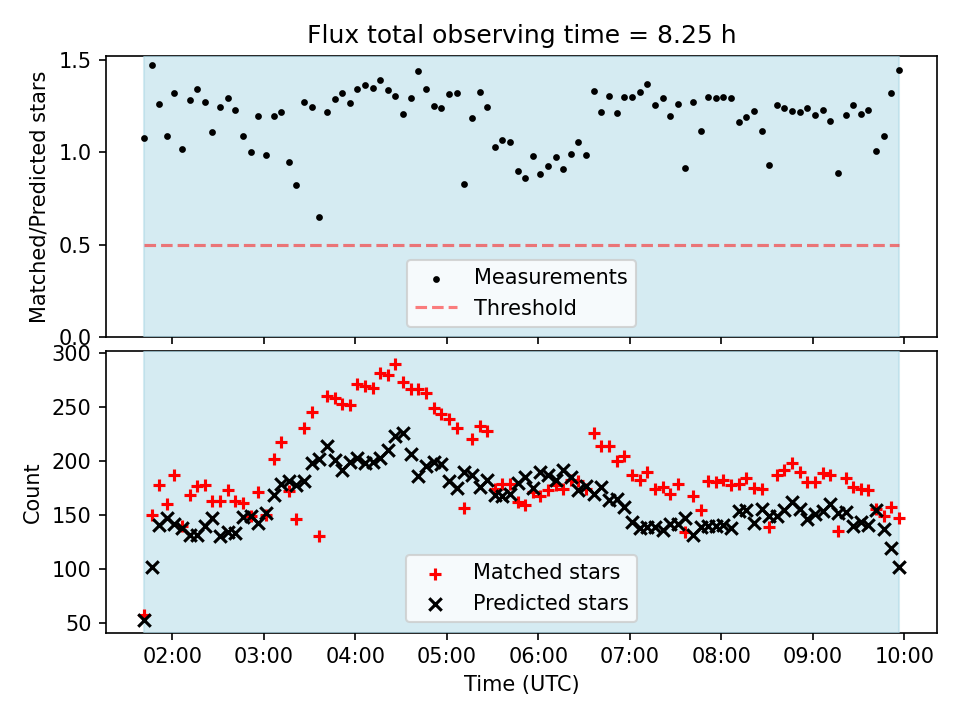 Flux total observing time = 8.25 h

Matched/Predicted stars

1.5
1.0
0.5
0.0

Measurements
Threshold

Count

300
250
200
150
100
50

Matched stars
Predicted stars

02:00
03:00
04:00
05:00
06:00
07:00
08:00
09:00
10:00

Time (UTC)